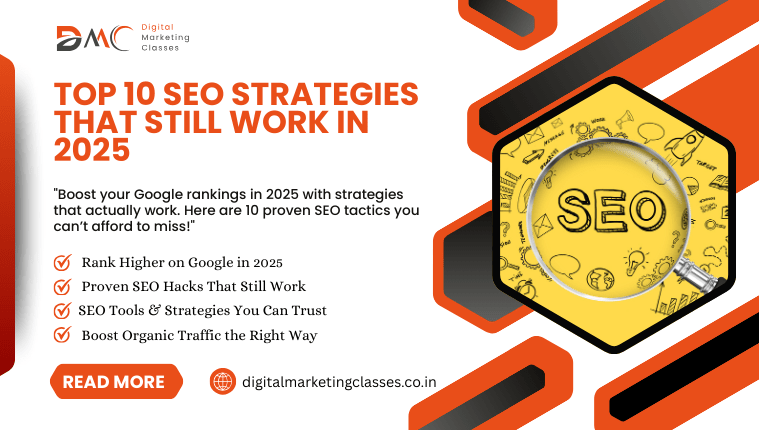 DMC Digital Marketing Classes

TOP 10 SEO STRATEGIES THAT STILL WORK IN 2025

"Boost your Google rankings in 2025 with strategies that actually work. Here are 10 proven SEO tactics you can't afford to miss!"

Rank Higher on Google in 2025
Proven SEO Hacks That Still Work
SEO Tools & Strategies You Can Trust
Boost Organic Traffic the Right Way

READ MORE

digitalmarketingclasses.co.in

SEO